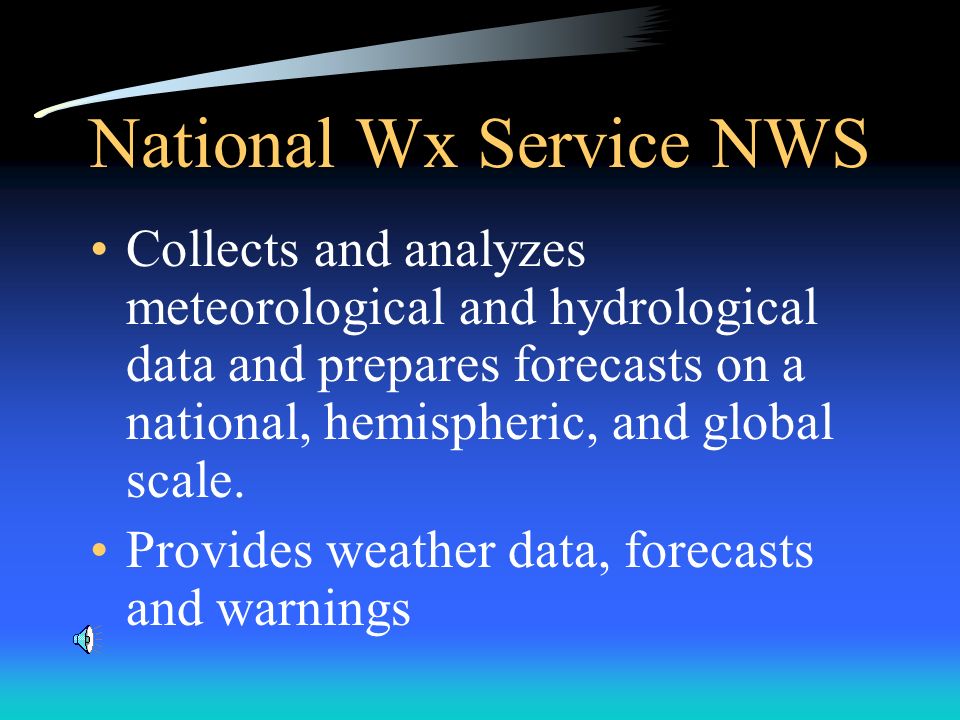 National Wx Service NWS

• Collects and analyzes meteorological and hydrological data and prepares forecasts on a national, hemispheric, and global scale.

• Provides weather data, forecasts and warnings